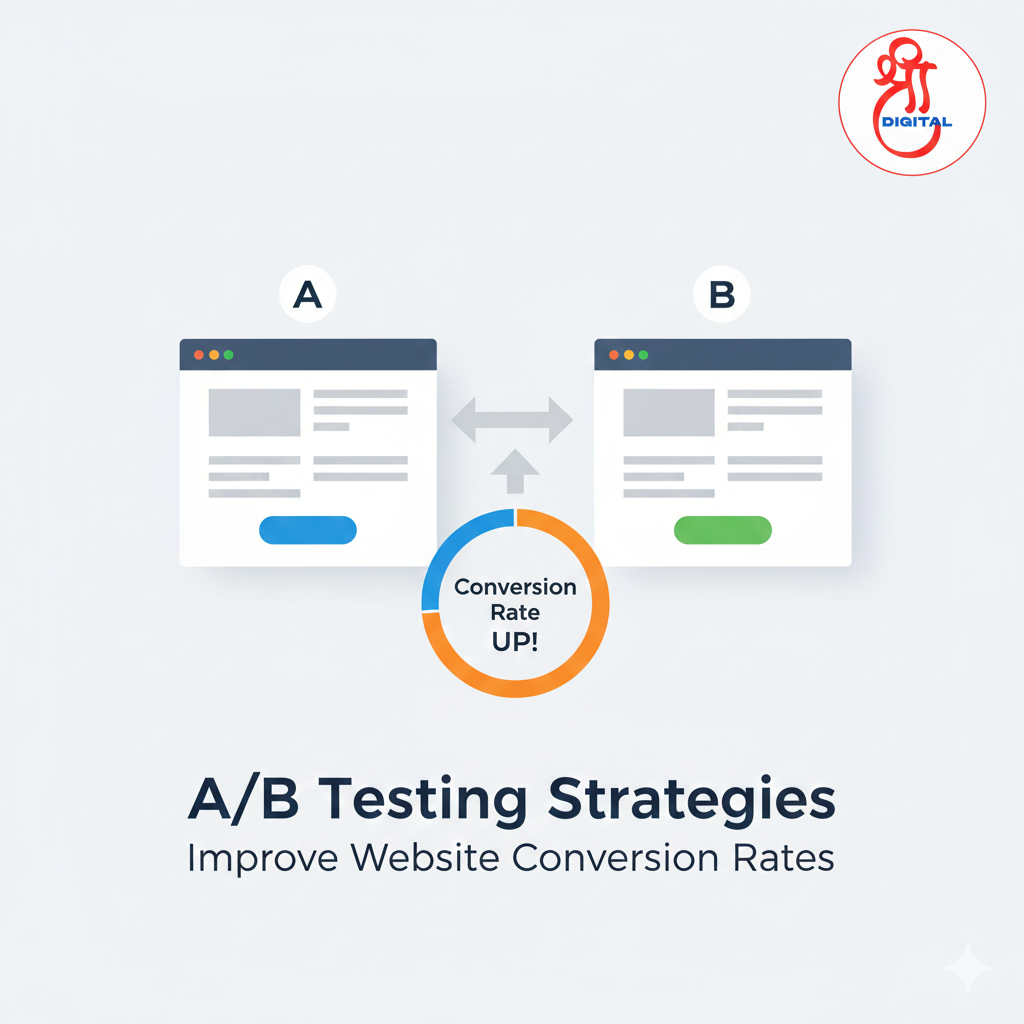 श्री
DIGITAL

A

B

Conversion Rate UP!

A/B Testing Strategies
Improve Website Conversion Rates